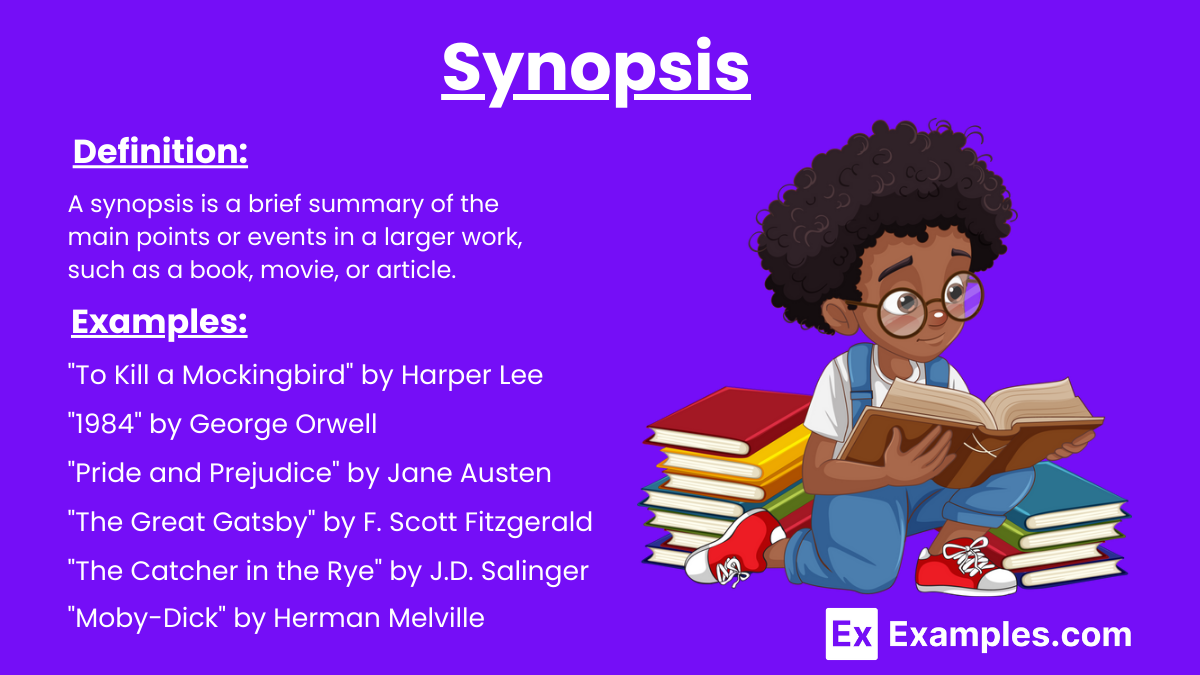 Synopsis

Definition:

A synopsis is a brief summary of the main points or events in a larger work, such as a book, movie, or article.

Examples:

"To Kill a Mockingbird" by Harper Lee

"1984" by George Orwell

"Pride and Prejudice" by Jane Austen

"The Great Gatsby" by F. Scott Fitzgerald

"The Catcher in the Rye" by J.D. Salinger

"Moby-Dick" by Herman Melville

Ex Examples.com